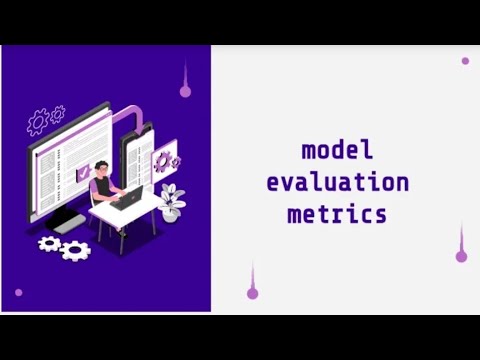 model
evaluation
metrics